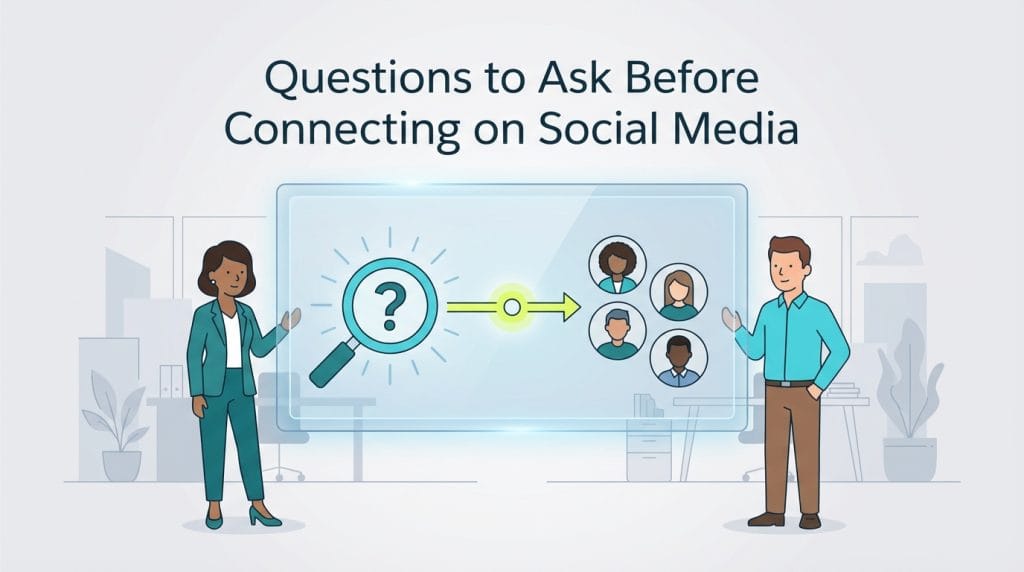 Questions to Ask Before Connecting on Social Media

?